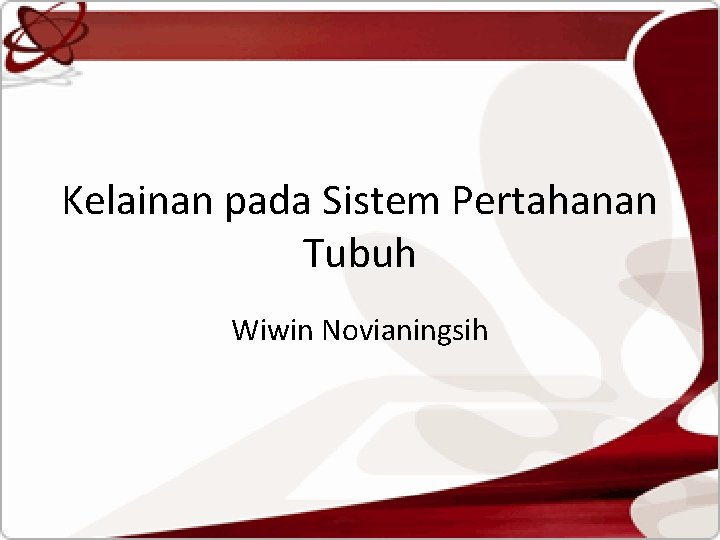 Kelainan pada Sistem Pertahanan Tubuh

Wiwin Novianingsih